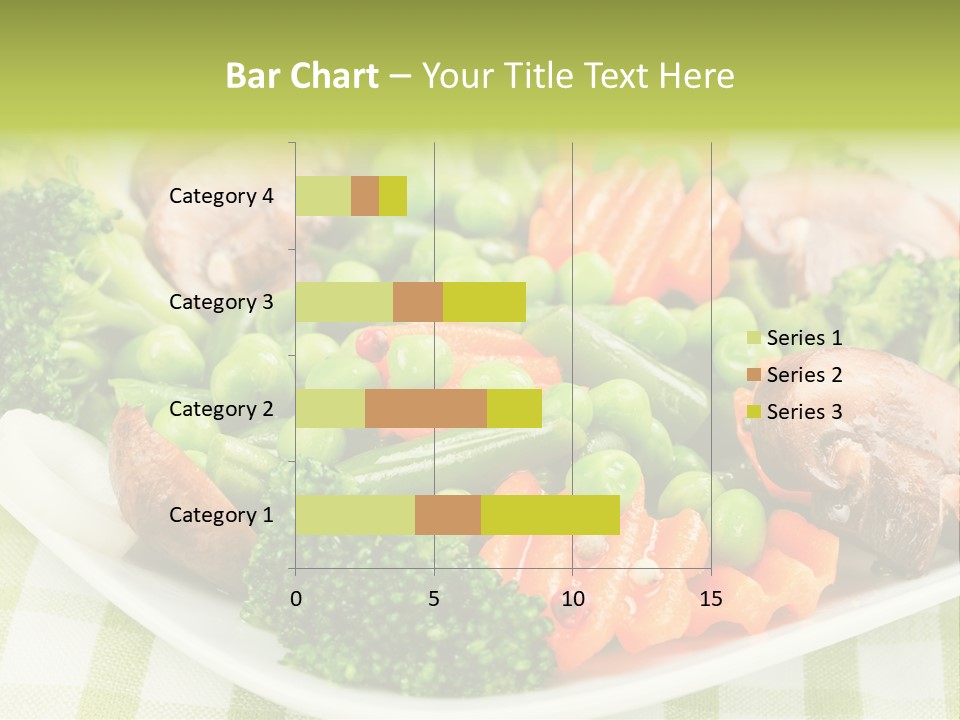 Bar Chart – Your Title Text Here

Category 4
Category 3
Category 2
Category 1

0
5
10
15

Series 1
Series 2
Series 3